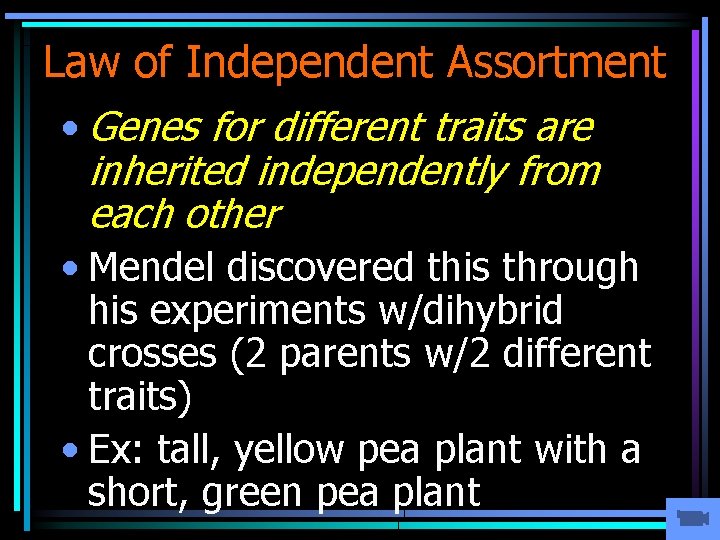 Law of Independent Assortment

• Genes for different traits are inherited independently from each other

• Mendel discovered this through his experiments w/dihybrid crosses (2 parents w/2 different traits)

• Ex: tall, yellow pea plant with a short, green pea plant